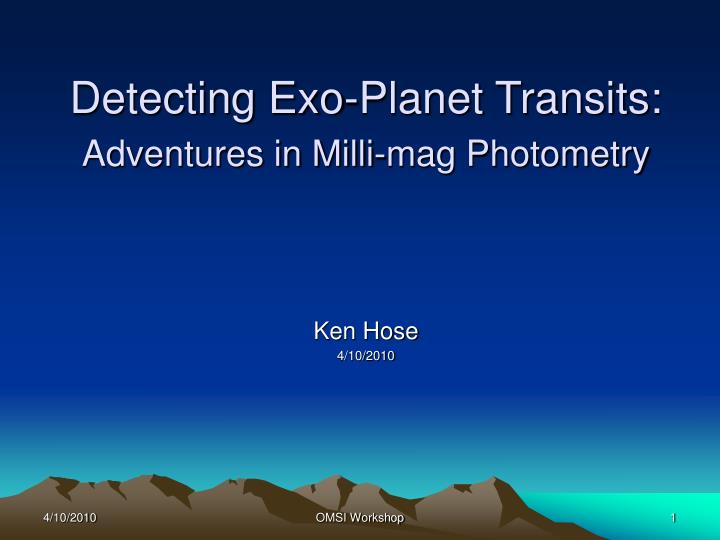 Detecting Exo-Planet Transits:
Adventures in Milli-mag Photometry

Ken Hose
4/10/2010

4/10/2010

OMSI Workshop

1